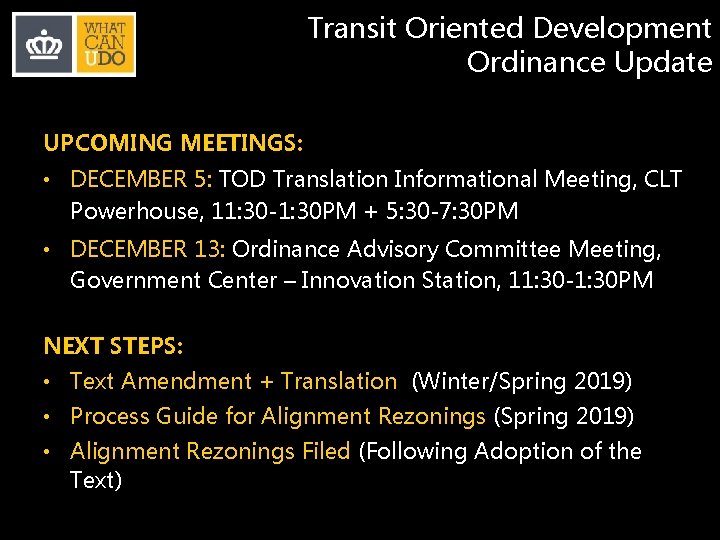 WHAT CAN UDO

Transit Oriented Development Ordinance Update

UPCOMING MEETINGS:

• DECEMBER 5: TOD Translation Informational Meeting, CLT Powerhouse, 11:30-1:30PM + 5:30-7:30PM

• DECEMBER 13: Ordinance Advisory Committee Meeting, Government Center – Innovation Station, 11:30-1:30PM

NEXT STEPS:

• Text Amendment + Translation (Winter/Spring 2019)

• Process Guide for Alignment Rezonings (Spring 2019)

• Alignment Rezonings Filed (Following Adoption of the Text)